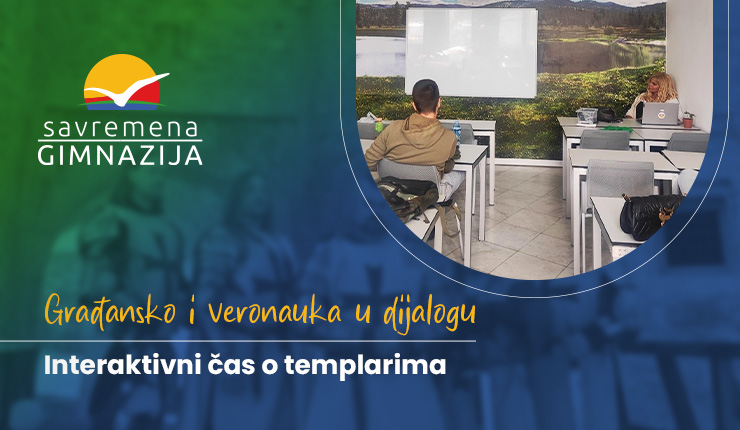 savremena
GIMNAZIJA

Građansko i veronauka u dijalogu

Interaktivni čas o templarima